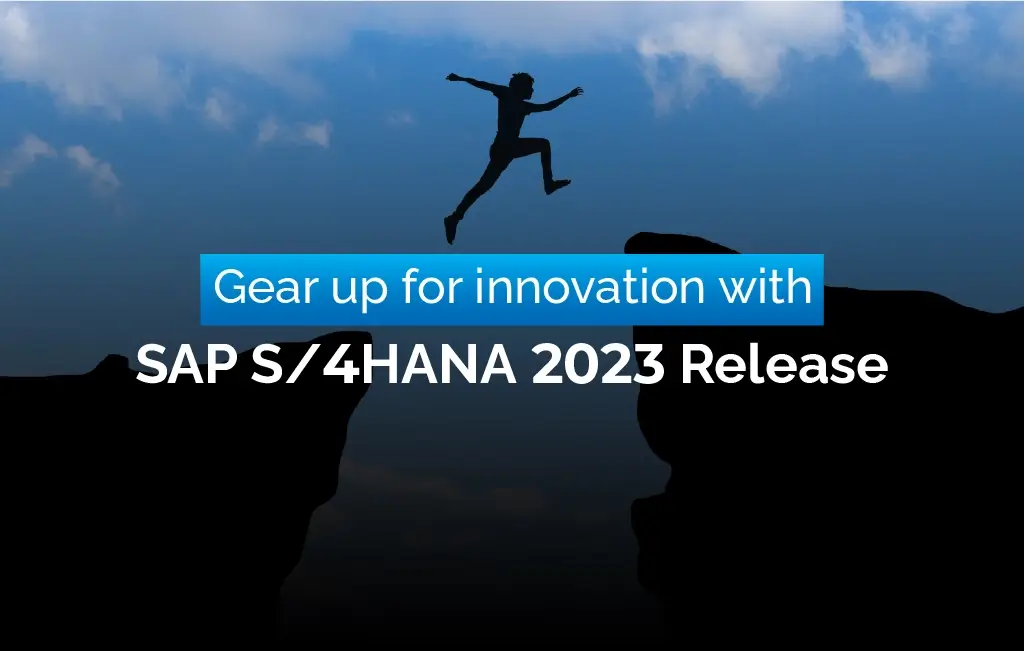 Gear up for innovation with
SAP S/4HANA 2023 Release